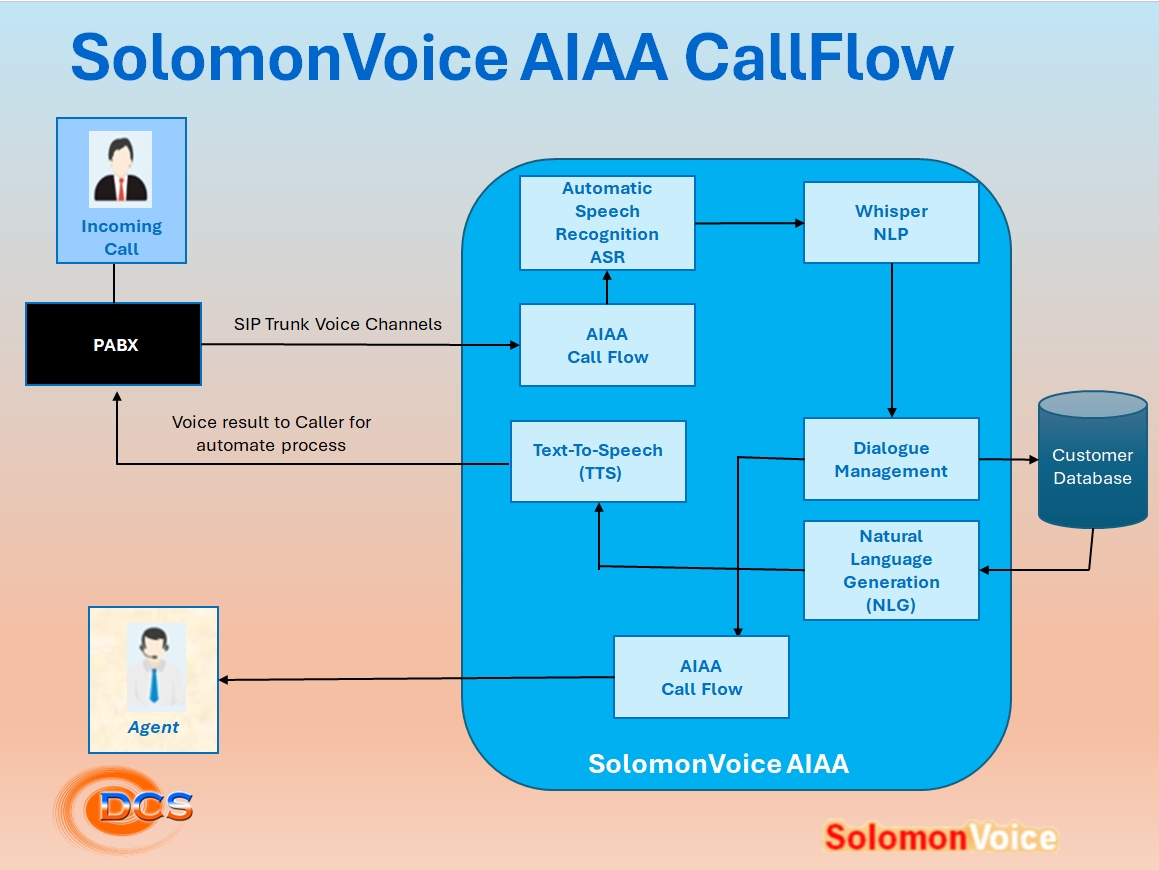 SolomonVoice AIAA CallFlow

Incoming Call

PABX

SIP Trunk Voice Channels

Voice result to Caller for automate process

Automatic Speech Recognition ASR

Whisper NLP

AIAA Call Flow

Text-To-Speech (TTS)

Dialogue Management

Customer Database

Natural Language Generation (NLG)

AIAA Call Flow

Agent

SolomonVoice AIAA

DCS

SolomonVoice